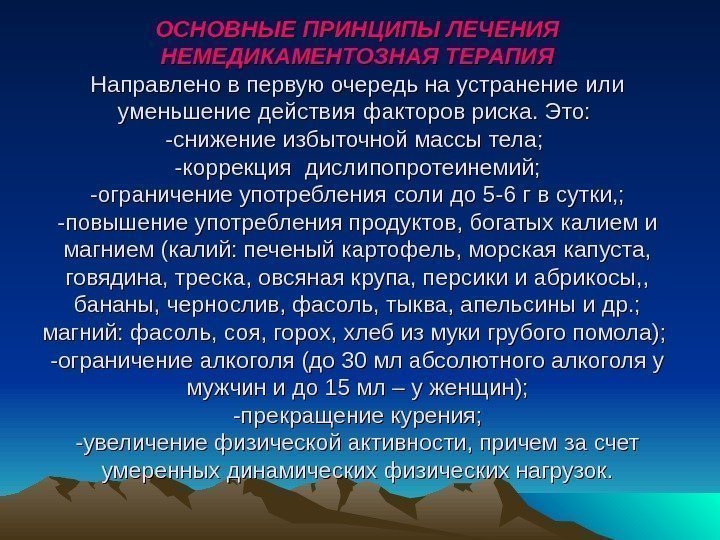 ОСНОВНЫЕ ПРИНЦИПЫ ЛЕЧЕНИЯ
НЕМЕДИКАМЕНТОЗНАЯ ТЕРАПИЯ

Направлено в первую очередь на устранение или уменьшение действия факторов риска. Это:
-снижение избыточной массы тела;
-коррекция дислипопротеинемий;
-ограничение употребления соли до 5-6 г в сутки,;
-повышение употребления продуктов, богатых калием и магнием (калий: печеный картофель, морская капуста, говядина, треска, овсяная крупа, персики и абрикосы,, бананы, чернослив, фасоль, тыква, апельсины и др.; магний: фасоль, соя, горох, хлеб из муки грубого помола);
-ограничение алкоголя (до 30 мл абсолютного алкоголя у мужчин и до 15 мл – у женщин);
-прекращение курения;
-увеличение физической активности, причем за счет умеренных динамических физических нагрузок.